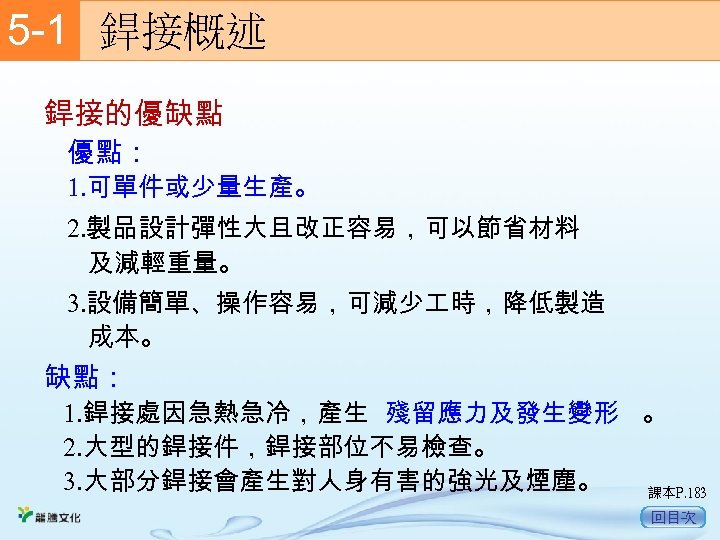 5-1 銲接概述

銲接的優缺點

優點：

1.可單件或少量生產。

2.製品設計彈性大且改正容易，可以節省材料及減輕重量。

3.設備簡單、操作容易，可減少工時，降低製造成本。

缺點：

1.銲接處因急熱急冷，產生 殘留應力及發生變形 。

2.大型的銲接件，銲接部位不易檢查。

3.大部分銲接會產生對人身有害的強光及煙塵。

課本P.183

龍騰文化

回目次